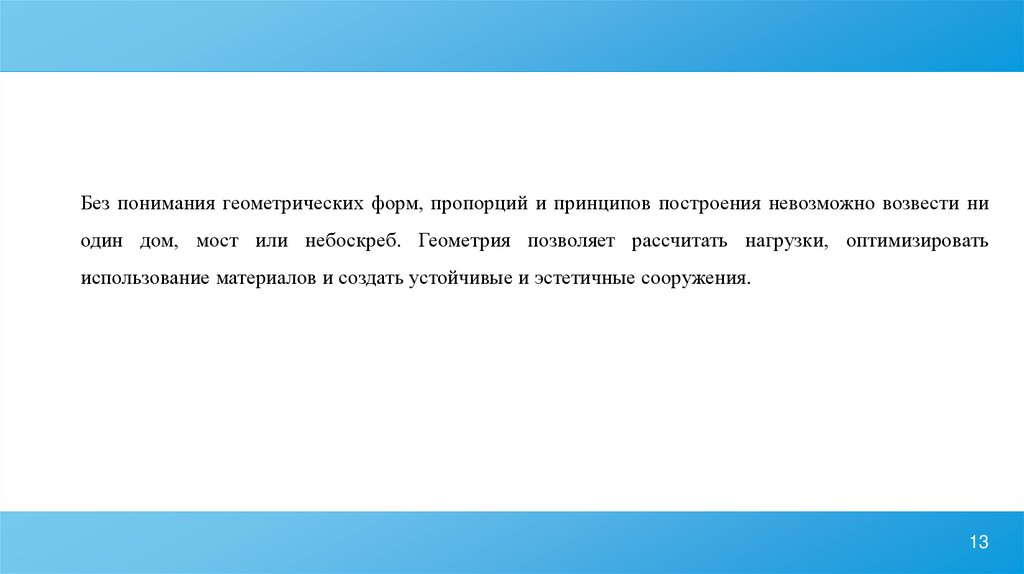 Без понимания геометрических форм, пропорций и принципов построения невозможно возвести ни один дом, мост или небоскреб. Геометрия позволяет рассчитать нагрузки, оптимизировать использование материалов и создать устойчивые и эстетичные сооружения.

13